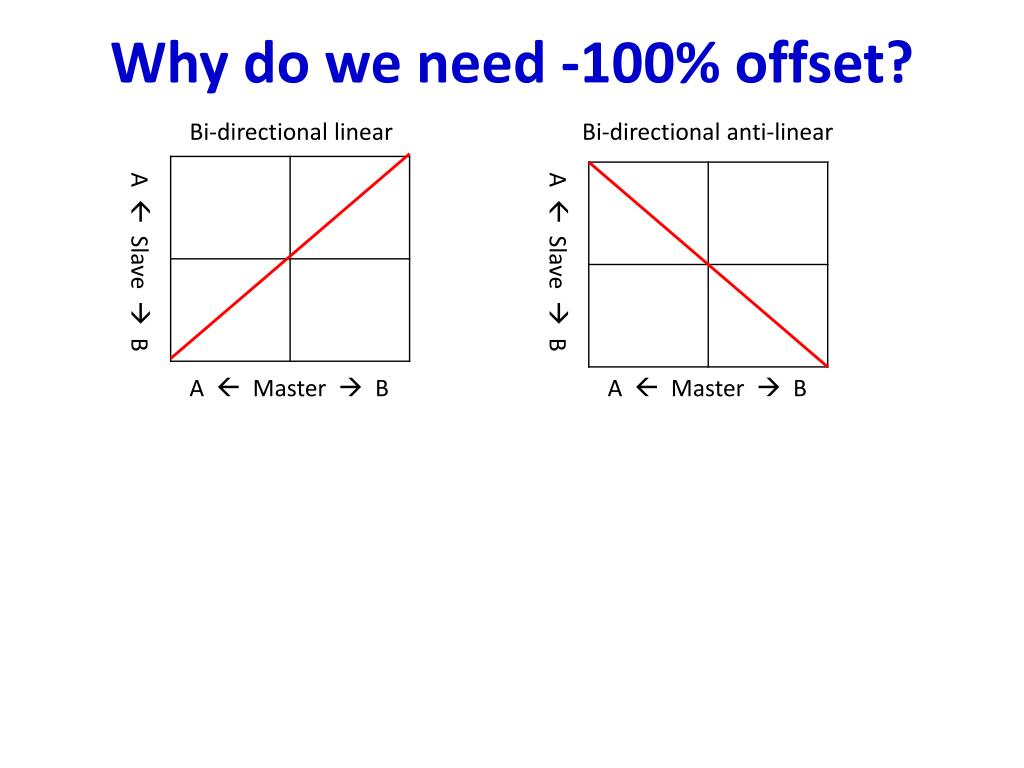 Why do we need -100% offset?

Bi-directional linear

A ← Slave → B

A ← Master → B

Bi-directional anti-linear

A ← Slave → B

A ← Master → B